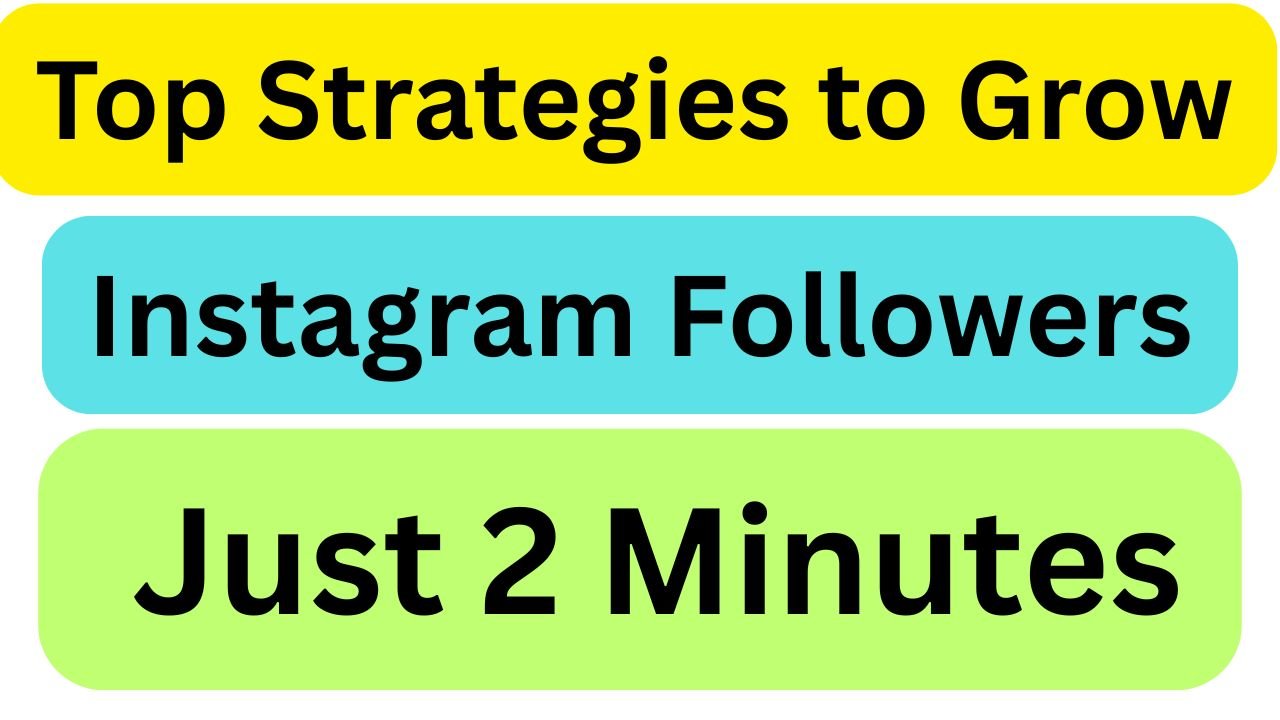 Top Strategies to Grow

Instagram Followers

Just 2 Minutes